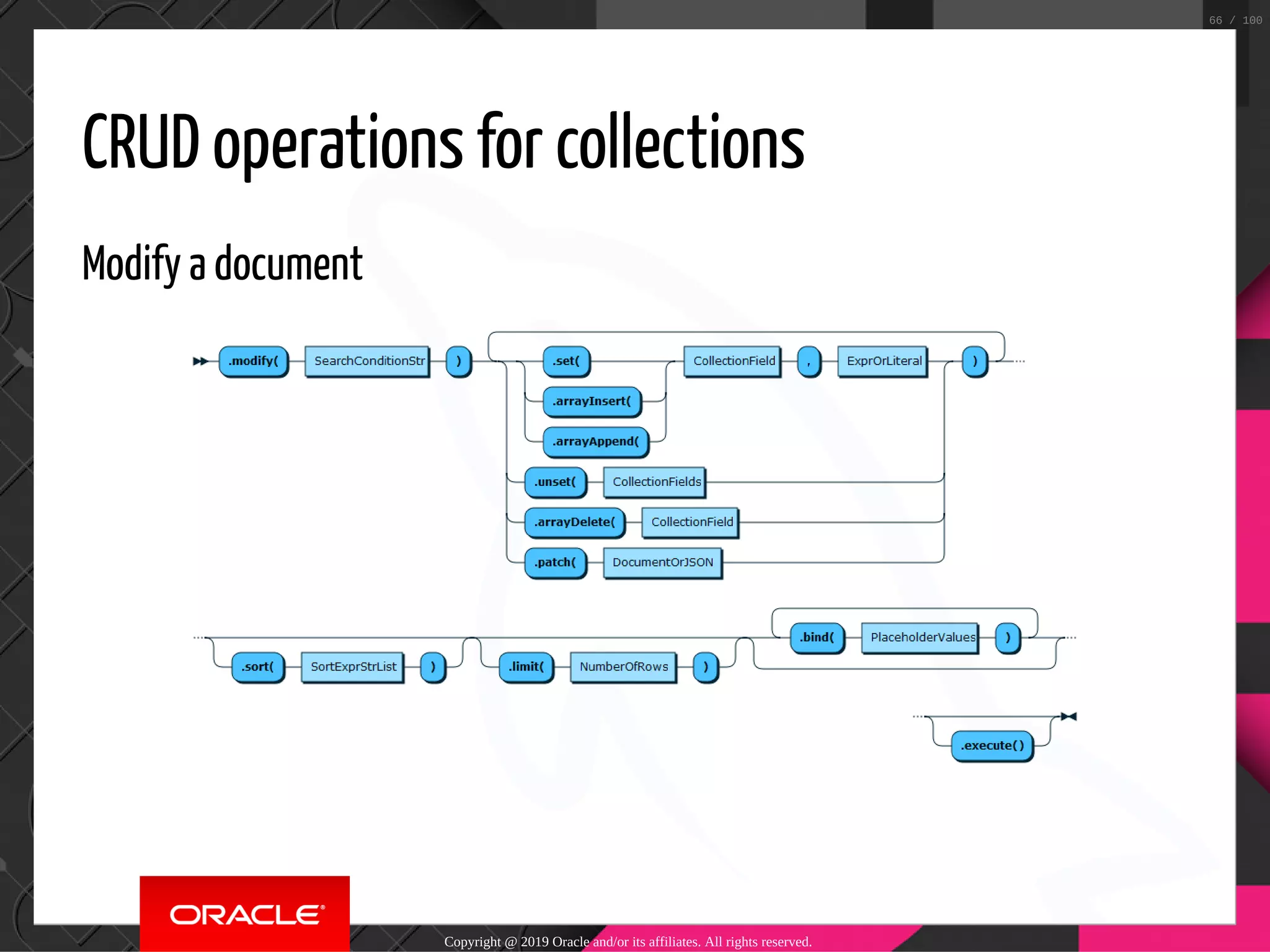 66 / 100

CRUD operations for collections

Modify a document

.modify( SearchConditionStr ) .set( CollectionField , ExprOrLiteral )
.arrayInsert(
.arrayAppend(
.unset( CollectionFields
.arrayDelete( CollectionField
.patch( DocumentOrJSON

.sort( SortExprStrList ) .limit( NumberOfRows ) .bind( PlaceholderValues )

.execute()

ORACLE

Copyright @ 2019 Oracle and/or its affiliates. All rights reserved.